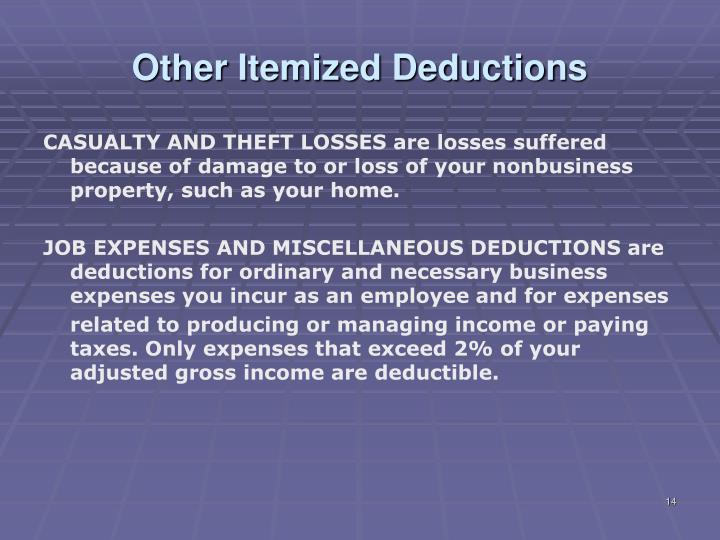 Other Itemized Deductions

CASUALTY AND THEFT LOSSES are losses suffered because of damage to or loss of your nonbusiness property, such as your home.

JOB EXPENSES AND MISCELLANEOUS DEDUCTIONS are deductions for ordinary and necessary business expenses you incur as an employee and for expenses related to producing or managing income or paying taxes. Only expenses that exceed 2% of your adjusted gross income are deductible.

14